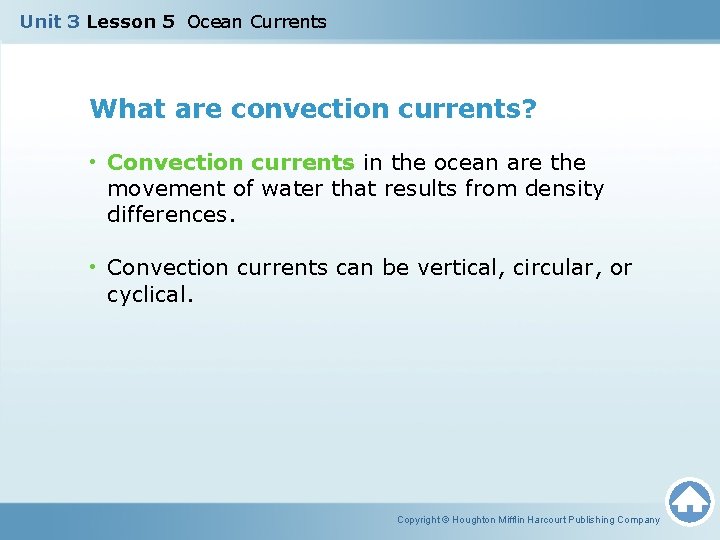 Unit 3 Lesson 5 Ocean Currents

What are convection currents?

• Convection currents in the ocean are the movement of water that results from density differences.

• Convection currents can be vertical, circular, or cyclical.

Copyright © Houghton Mifflin Harcourt Publishing Company